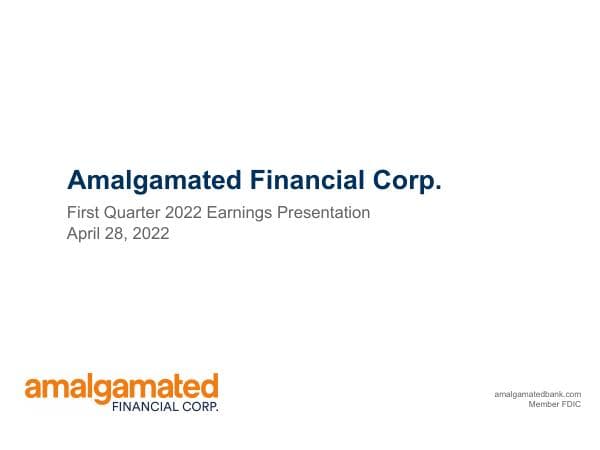 Amalgamated Financial Corp.

First Quarter 2022 Earnings Presentation
April 28, 2022

amalgamated
FINANCIAL CORP.

amalgamatedbank.com
Member FDIC